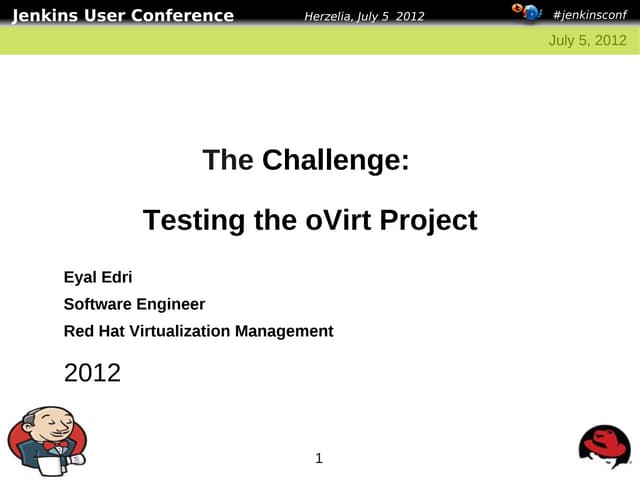 Jenkins User Conference Herzelia, July 5 2012 #jenkinsconf

July 5, 2012

The Challenge:

Testing the oVirt Project

Eyal Edri

Software Engineer

Red Hat Virtualization Management

2012

1